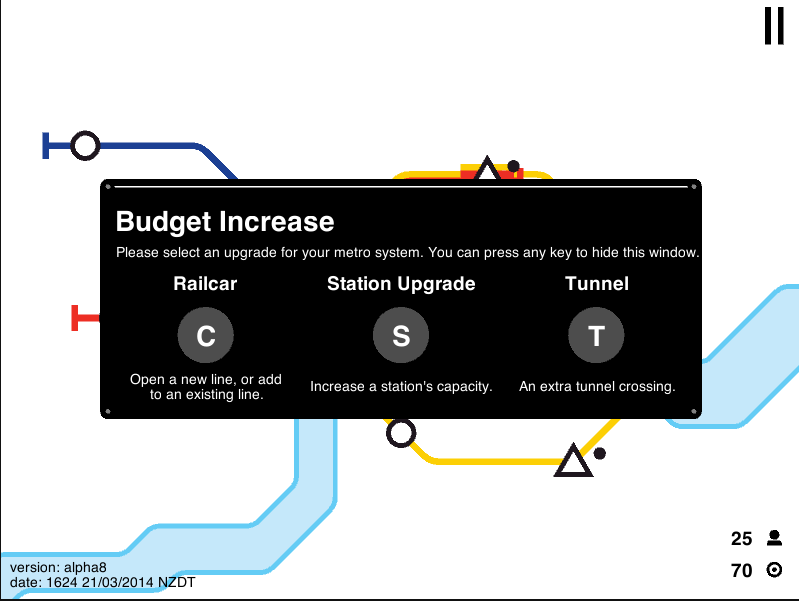 Budget Increase

Please select an upgrade for your metro system. You can press any key to hide this window.

Railcar

C

Open a new line, or add to an existing line.

Station Upgrade

S

Increase a station's capacity.

Tunnel

T

An extra tunnel crossing.

25

70

version: alpha8
date: 1624 21/03/2014 NZDT